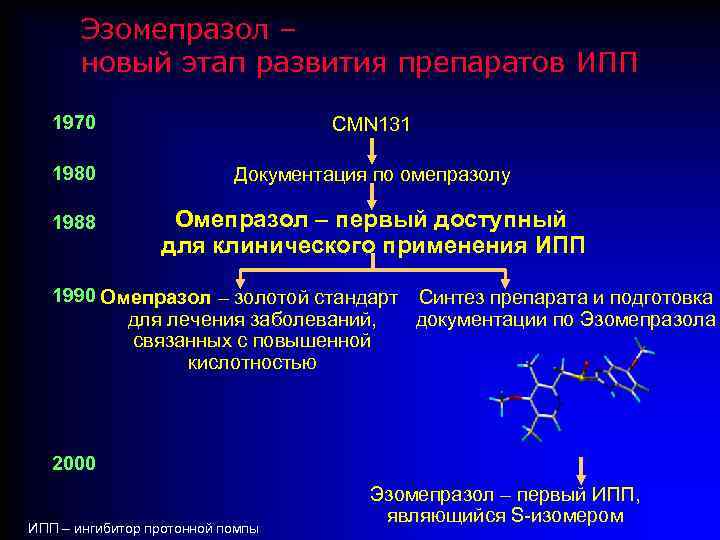 Эзомепразол –
новый этап развития препаратов ИПП

1970

CMN131

1980

Документация по омепразолу

1988

Омепразол – первый доступный для клинического применения ИПП

1990

Омепразол – золотой стандарт для лечения заболеваний, связанных с повышенной кислотностью

Синтез препарата и подготовка документации по Эзомепразола

2000

Эзомепразол – первый ИПП, являющийся S-изомером

ИПП – ингибитор протонной помпы